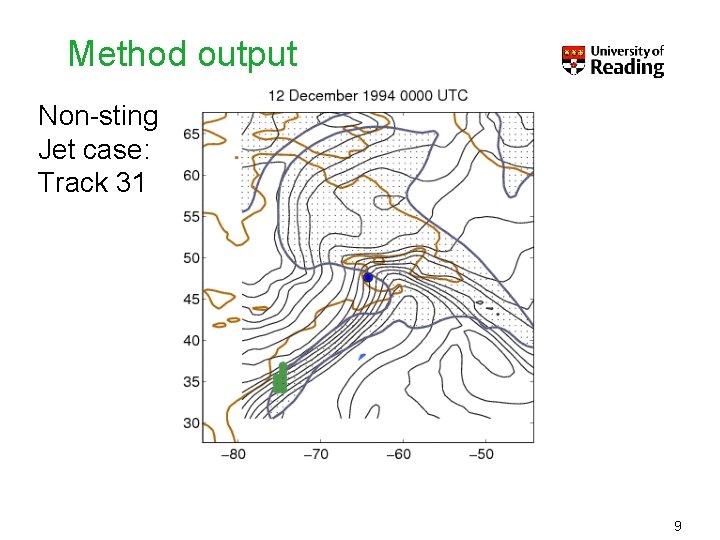 Method output

University of Reading

Non-sting Jet case: Track 31

12 December 1994 0000 UTC

65
60
55
50
45
40
35
30

−80 −70 −60 −50

9